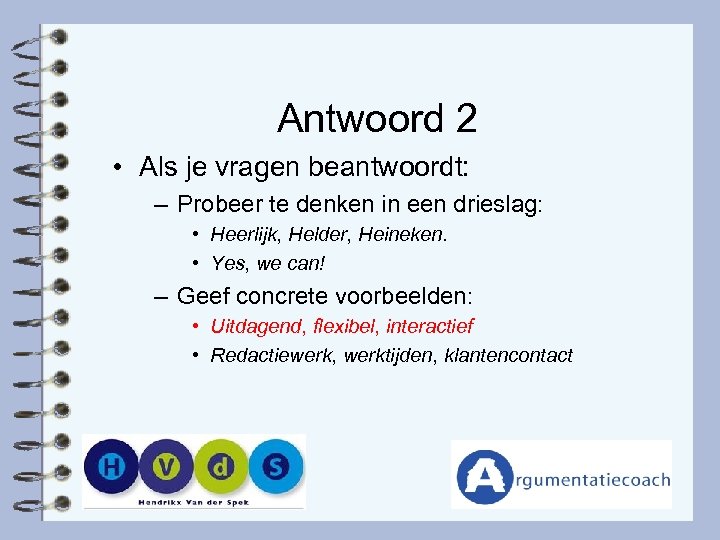 Antwoord 2

• Als je vragen beantwoordt:

– Probeer te denken in een drieslag:

• Heerlijk, Helder, Heineken.

• Yes, we can!

– Geef concrete voorbeelden:

• Uitdagend, flexibel, interactief

• Redactiewerk, werktijden, klantencontact

H V d S
Hendrikx Van der Spek

Argumentatiecoach